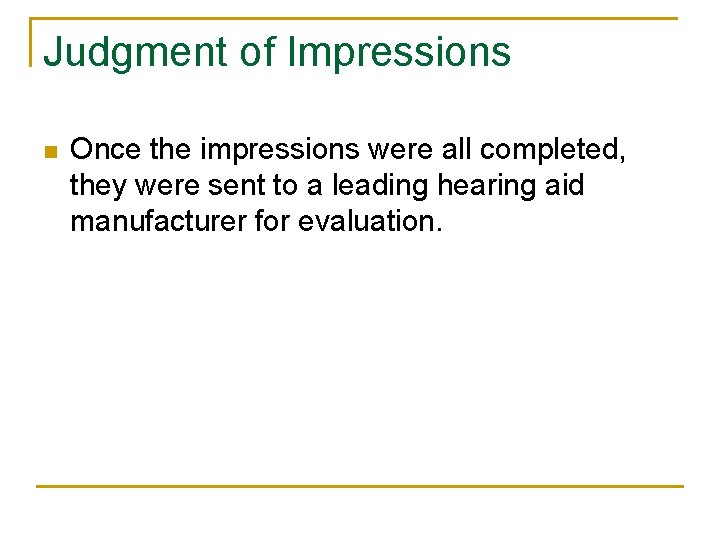 Judgment of Impressions

Once the impressions were all completed, they were sent to a leading hearing aid manufacturer for evaluation.